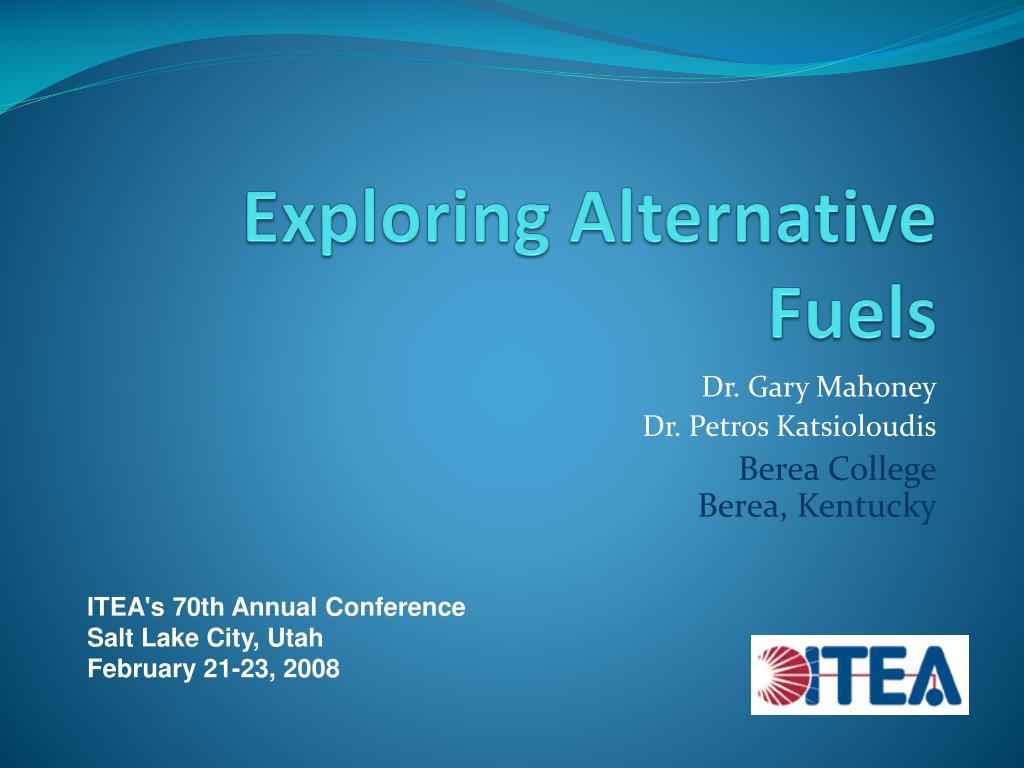 Exploring Alternative Fuels

Dr. Gary Mahoney
Dr. Petros Katsioloudis
Berea College
Berea, Kentucky

ITEA's 70th Annual Conference
Salt Lake City, Utah
February 21-23, 2008

ITEA